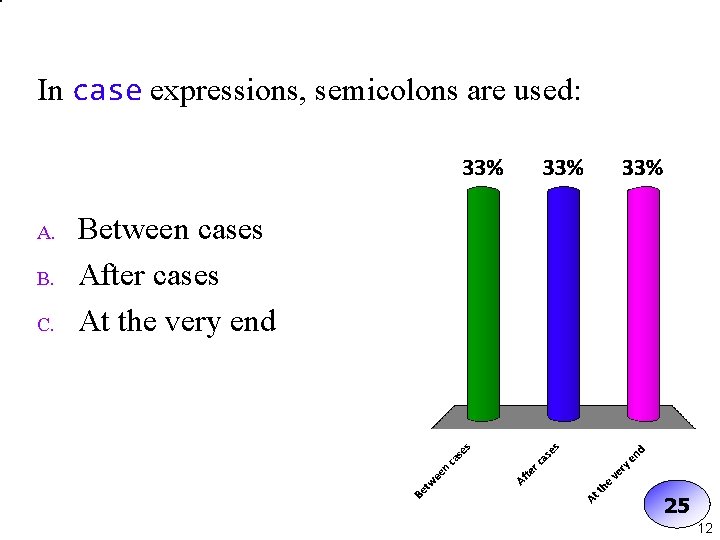 In case expressions, semicolons are used:

A. Between cases
B. After cases
C. At the very end

33% 33% 33%

Between cases
After cases
At the very end

25

12